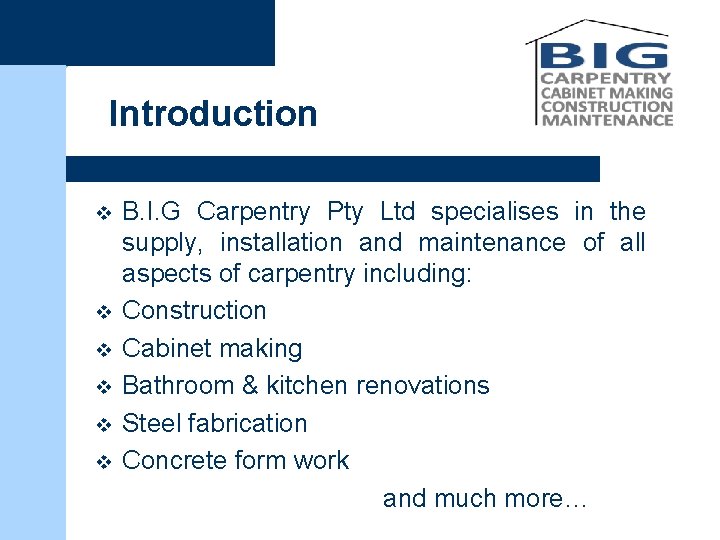 BIG
CARPENTRY
CABINET MAKING
CONSTRUCTION
MAINTENANCE

Introduction

❖ B.I.G Carpentry Pty Ltd specialises in the supply, installation and maintenance of all aspects of carpentry including:
❖ Construction
❖ Cabinet making
❖ Bathroom & kitchen renovations
❖ Steel fabrication
❖ Concrete form work

and much more…